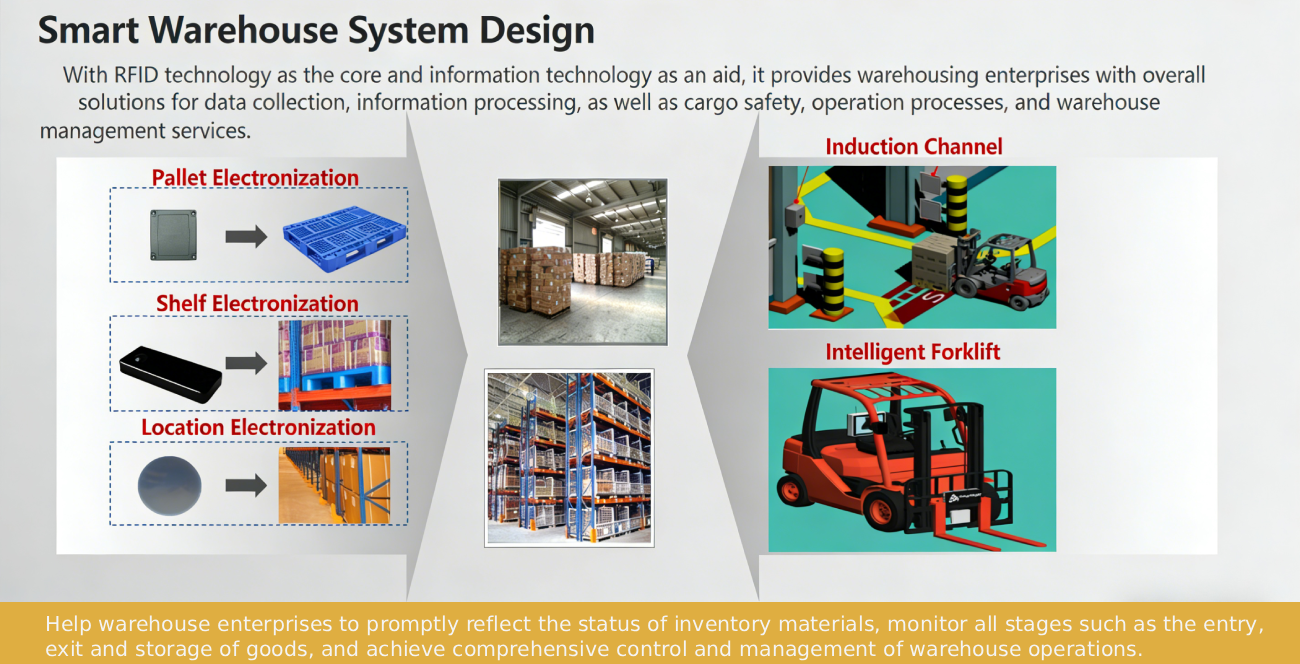 Smart Warehouse System Design

With RFID technology as the core and information technology as an aid, it provides warehousing enterprises with overall solutions for data collection, information processing, as well as cargo safety, operation processes, and warehouse management services.

Pallet Electronization

Shelf Electronization

Location Electronization

Induction Channel

Intelligent Forklift

Help warehouse enterprises to promptly reflect the status of inventory materials, monitor all stages such as the entry, exit and storage of goods, and achieve comprehensive control and management of warehouse operations.